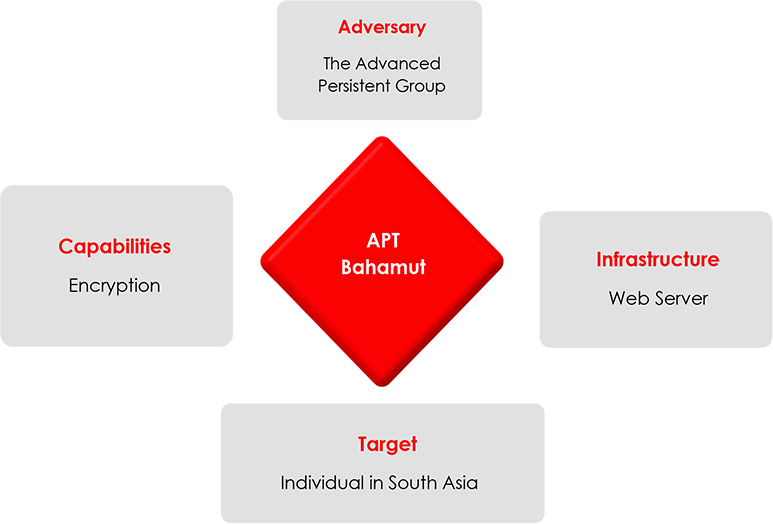 Adversary

The Advanced Persistent Group

Capabilities

Encryption

APT Bahamut

Infrastructure

Web Server

Target

Individual in South Asia